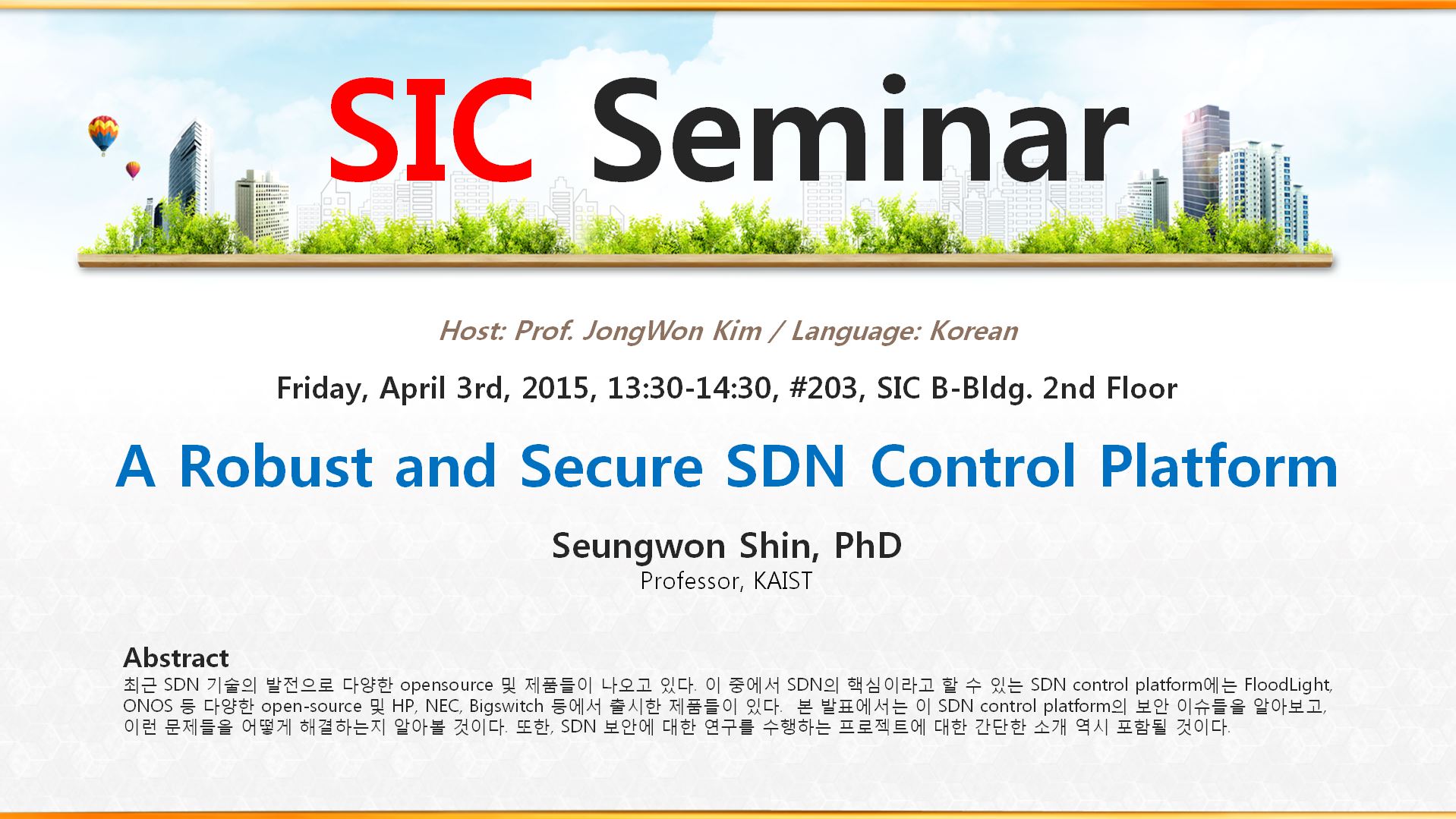 SIC Seminar

Host: Prof. JongWon Kim / Language: Korean

Friday, April 3rd, 2015, 13:30-14:30, #203, SIC B-Bldg. 2nd Floor

A Robust and Secure SDN Control Platform

Seungwon Shin, PhD
Professor, KAIST

Abstract
최근 SDN 기술의 발전으로 다양한 opensource 및 제품들이 나오고 있다. 이 중에서 SDN의 핵심이라고 할 수 있는 SDN control platform에는 FloodLight, ONOS 등 다양한 open-source 및 HP, NEC, Bigswitch 등에서 출시한 제품들이 있다. 본 발표에서는 이 SDN control platform의 보안 이슈들을 알아보고, 이런 문제들을 어떻게 해결하는지 알아볼 것이다. 또한, SDN 보안에 대한 연구를 수행하는 프로젝트에 대한 간단한 소개 역시 포함될 것이다.